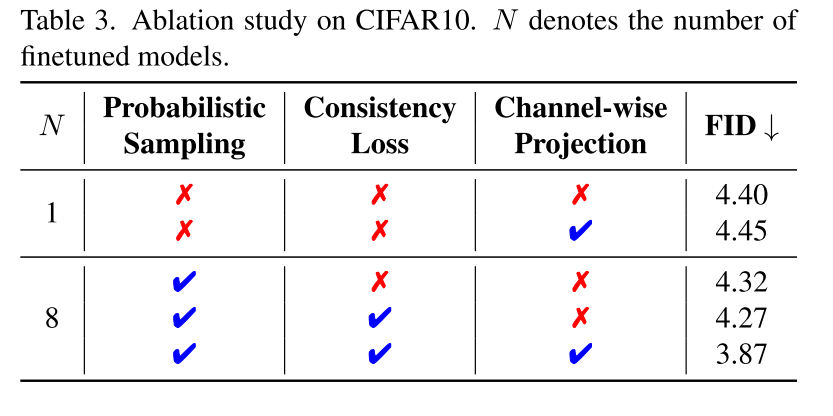 Table 3. Ablation study on CIFAR10. $N$ denotes the number of finetuned models.

| $N$ | Probabilistic Sampling | Consistency Loss | Channel-wise Projection | FID $\downarrow$ |
|---|---|---|---|---|
| 1 | ✗ | ✗ | ✗ | 4.40 |
|  | ✗ | ✗ | ✔ | 4.45 |
| 8 | ✔ | ✗ | ✗ | 4.32 |
|  | ✔ | ✔ | ✗ | 4.27 |
|  | ✔ | ✔ | ✔ | 3.87 |